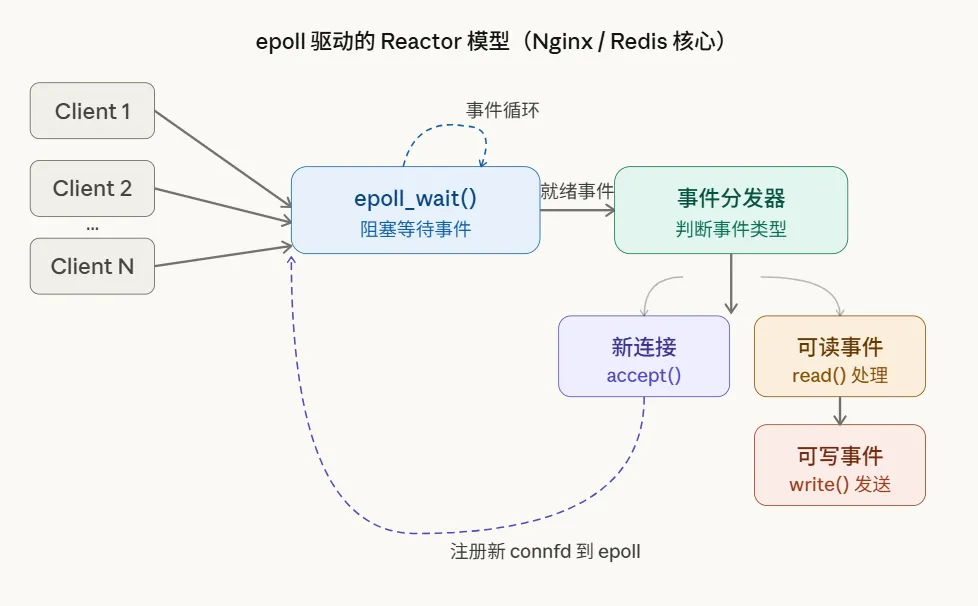 epoll 驱动的 Reactor 模型（Nginx / Redis 核心）

Client 1

Client 2

...

Client N

事件循环

epoll_wait()
阻塞等待事件

就绪事件

事件分发器
判断事件类型

新连接
accept()

可读事件
read() 处理

可写事件
write() 发送

注册新 connfd 到 epoll